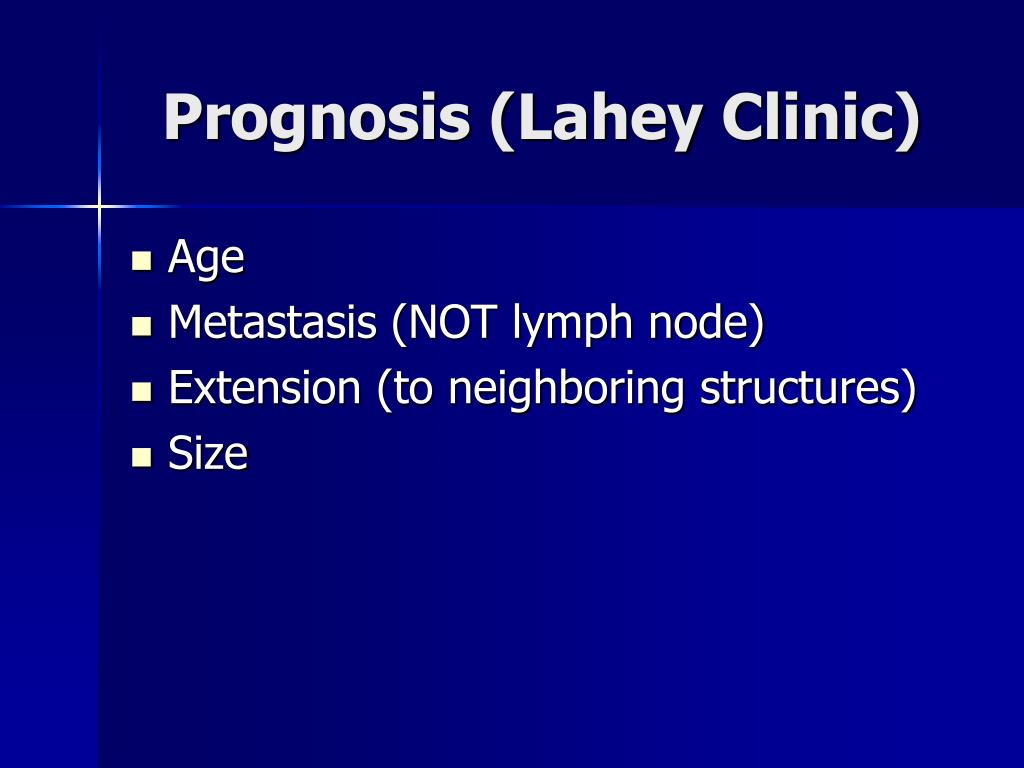 Prognosis (Lahey Clinic)

- Age
- Metastasis (NOT lymph node)
- Extension (to neighboring structures)
- Size